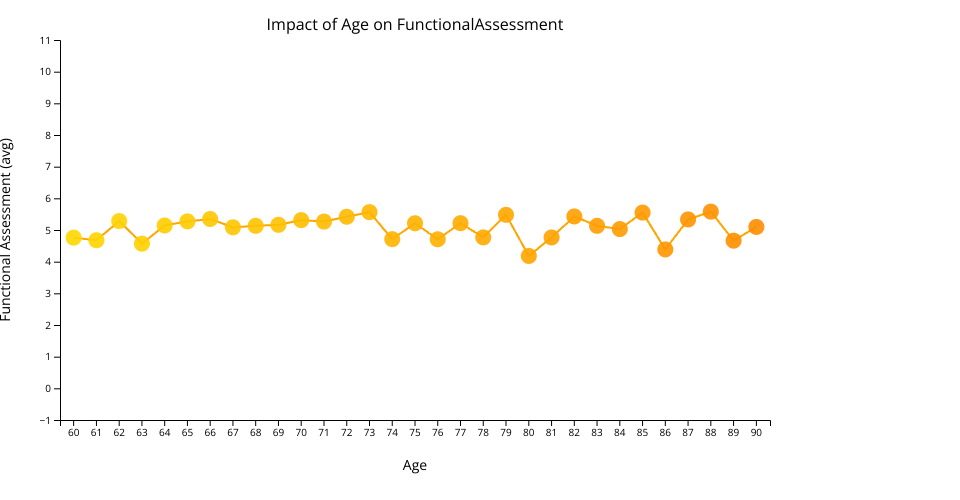 Impact of Age on FunctionalAssessment

Functional Assessment (avg)

11
10
9
8
7
6
5
4
3
2
1
0
−1

60 61 62 63 64 65 66 67 68 69 70 71 72 73 74 75 76 77 78 79 80 81 82 83 84 85 86 87 88 89 90

Age